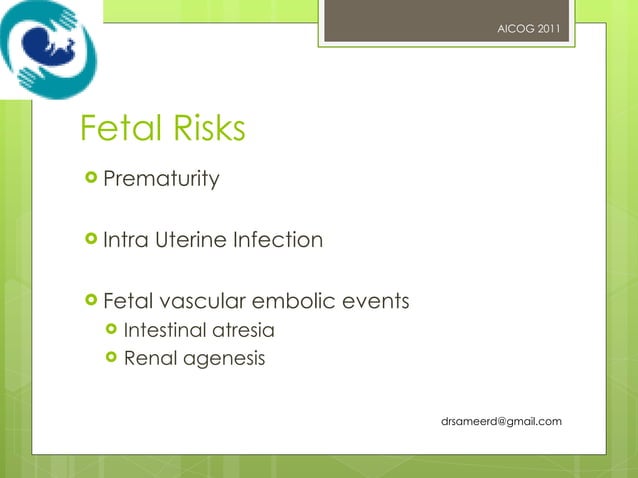 AICOG 2011

Fetal Risks

Prematurity

Intra Uterine Infection

Fetal vascular embolic events
Intestinal atresia
Renal agenesis

drsameerd@gmail.com